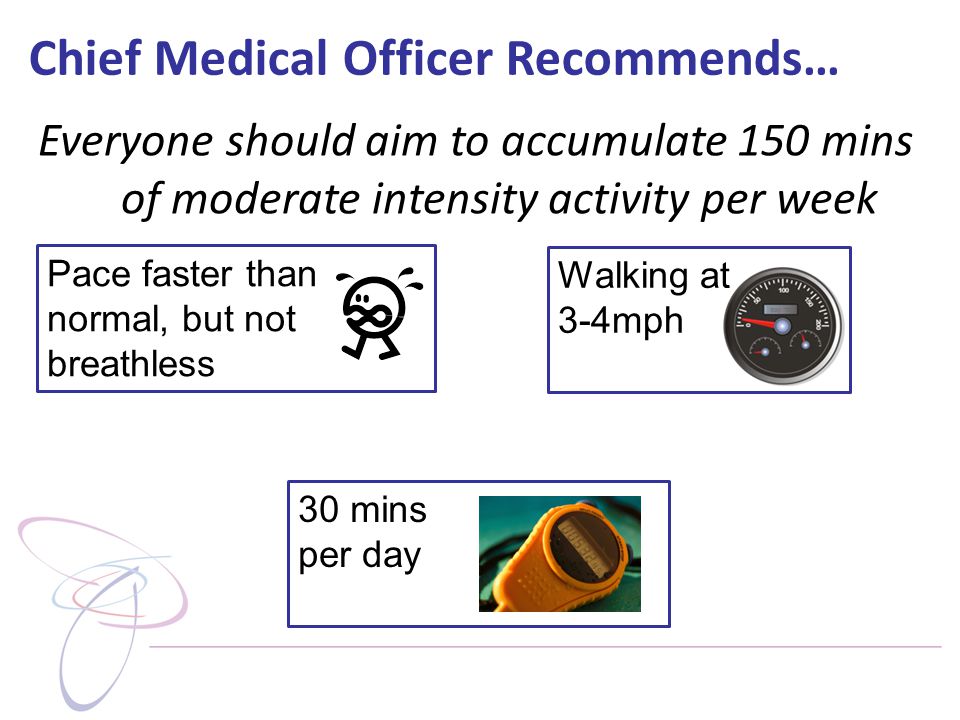 Chief Medical Officer Recommends…

Everyone should aim to accumulate 150 mins of moderate intensity activity per week

Pace faster than normal, but not breathless

Walking at 3-4mph

30 mins per day